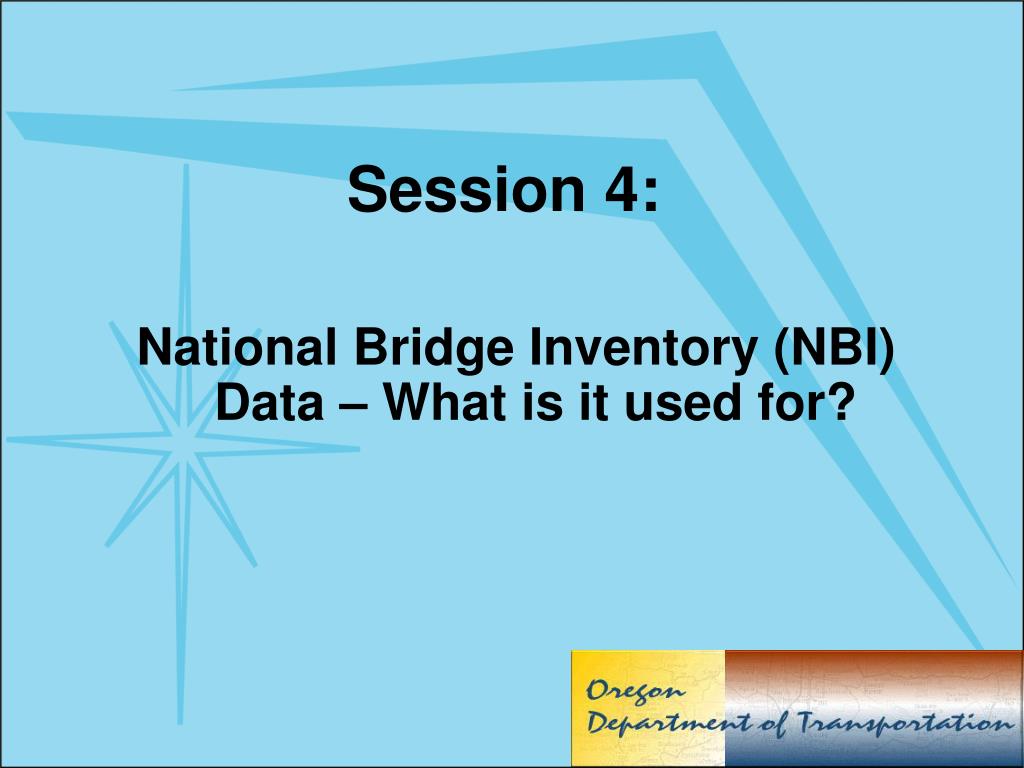 Session 4:

National Bridge Inventory (NBI) Data – What is it used for?

Oregon
Department of Transportation